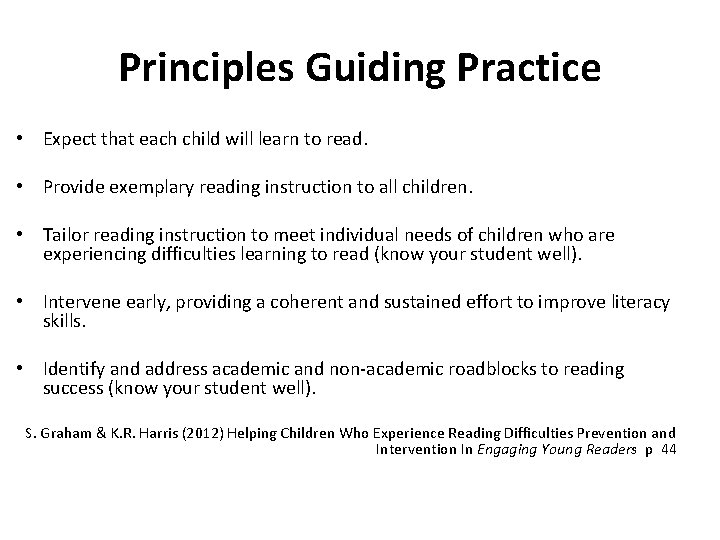 Principles Guiding Practice

• Expect that each child will learn to read.

• Provide exemplary reading instruction to all children.

• Tailor reading instruction to meet individual needs of children who are experiencing difficulties learning to read (know your student well).

• Intervene early, providing a coherent and sustained effort to improve literacy skills.

• Identify and address academic and non-academic roadblocks to reading success (know your student well).

S. Graham & K.R. Harris (2012) Helping Children Who Experience Reading Difficulties Prevention and Intervention In Engaging Young Readers p 44